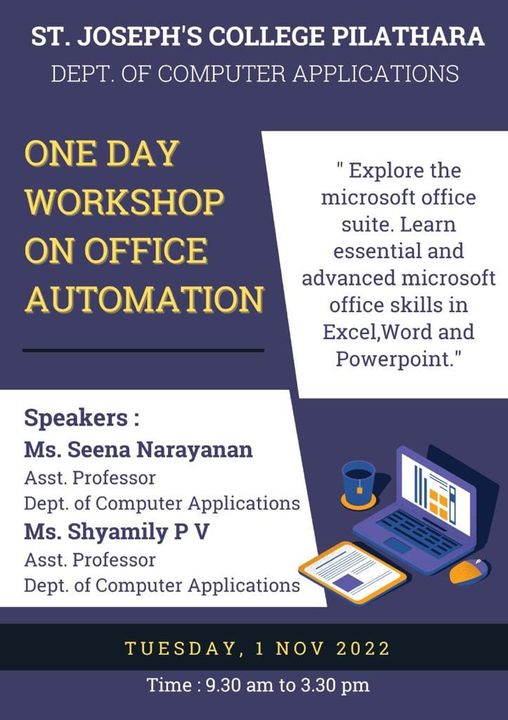 ST. JOSEPH'S COLLEGE PILATHARA
DEPT. OF COMPUTER APPLICATIONS

ONE DAY WORKSHOP ON OFFICE AUTOMATION

" Explore the microsoft office suite. Learn essential and advanced microsoft office skills in Excel,Word and Powerpoint."

Speakers :
Ms. Seena Narayanan
Asst. Professor
Dept. of Computer Applications
Ms. Shyamily P V
Asst. Professor
Dept. of Computer Applications

TUESDAY, 1 NOV 2022

Time : 9.30 am to 3.30 pm